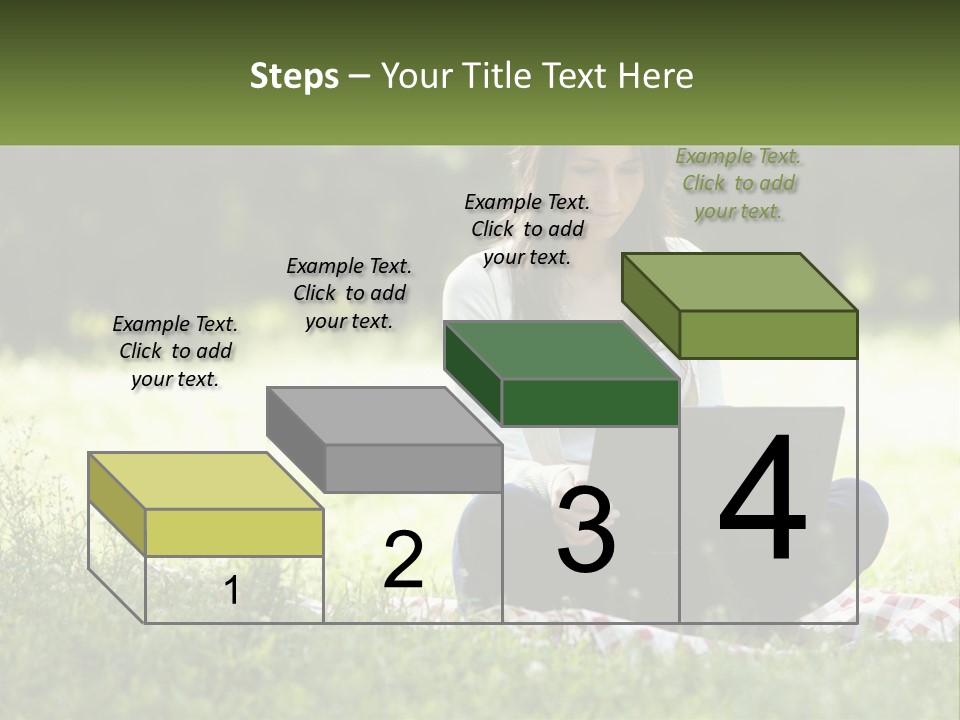 Steps – Your Title Text Here

Example Text. Click to add your text.

Example Text. Click to add your text.

Example Text. Click to add your text.

Example Text. Click to add your text.

1

2

3

4